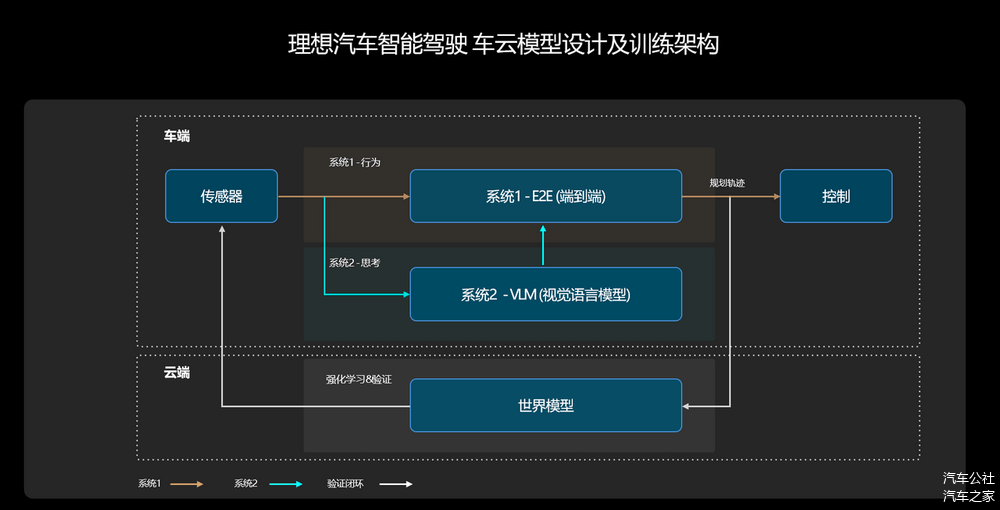 理想汽车智能驾驶 车云模型设计及训练架构

车端

系统1 - 行为

传感器

系统1 - E2E (端到端)

规划轨迹

控制

系统2 - 思考

系统2 - VLM (视觉语言模型)

云端

强化学习&验证

世界模型

系统1

系统2

验证闭环

汽车公社
汽车之家